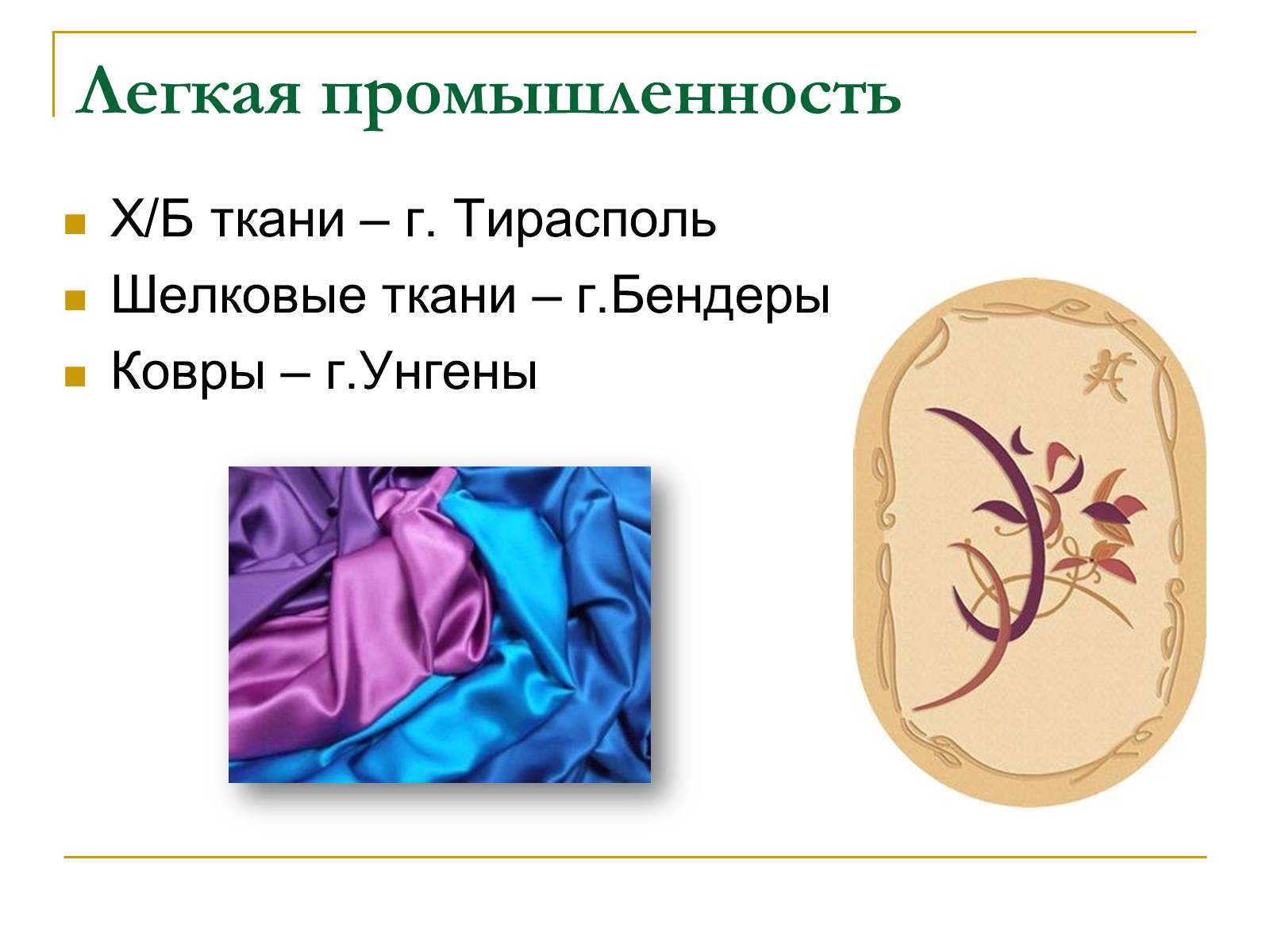 Легкая промышленность

Х/Б ткани – г. Тирасполь

Шелковые ткани – г.Бендеры

Ковры – г.Унгены